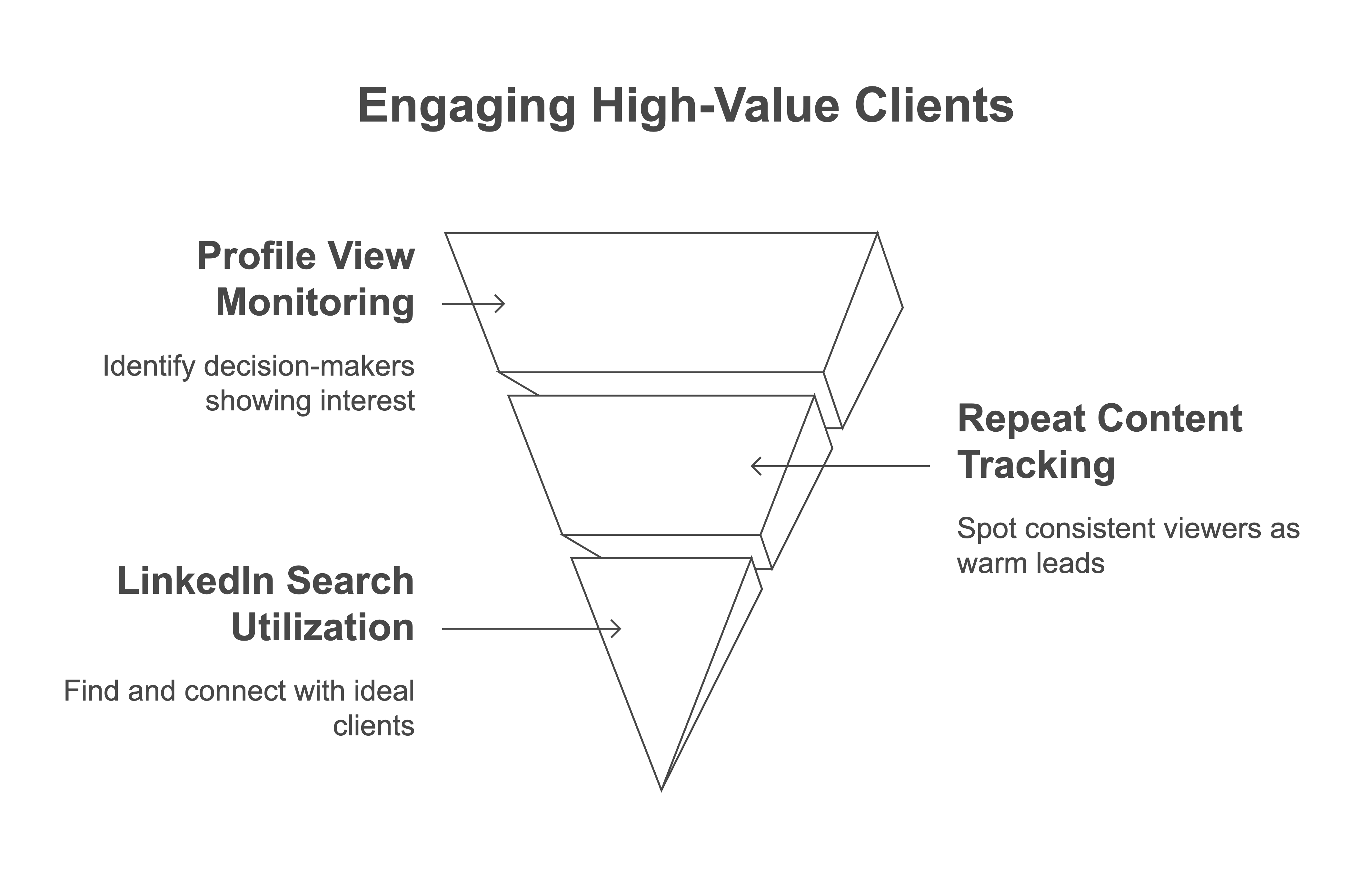 Engaging High-Value Clients

Profile View Monitoring

Identify decision-makers showing interest

Repeat Content Tracking

Spot consistent viewers as warm leads

LinkedIn Search Utilization

Find and connect with ideal clients